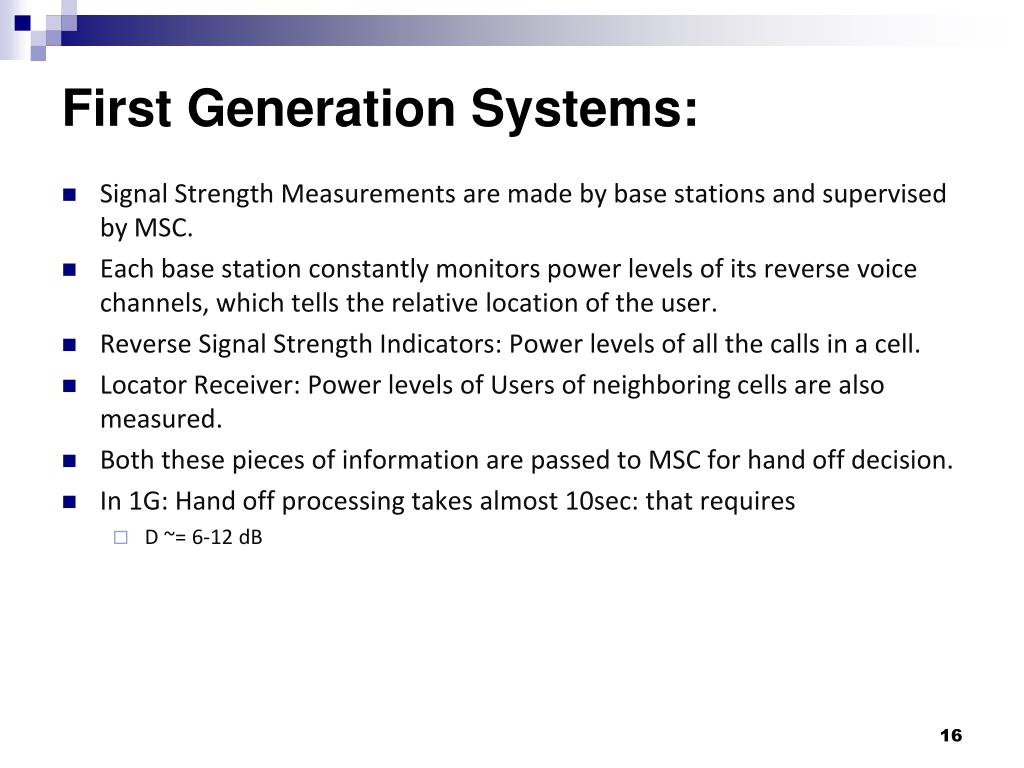 First Generation Systems:

- Signal Strength Measurements are made by base stations and supervised by MSC.
- Each base station constantly monitors power levels of its reverse voice channels, which tells the relative location of the user.
- Reverse Signal Strength Indicators: Power levels of all the calls in a cell.
- Locator Receiver: Power levels of Users of neighboring cells are also measured.
- Both these pieces of information are passed to MSC for hand off decision.
- In 1G: Hand off processing takes almost 10sec: that requires
  - D ~= 6-12 dB

16